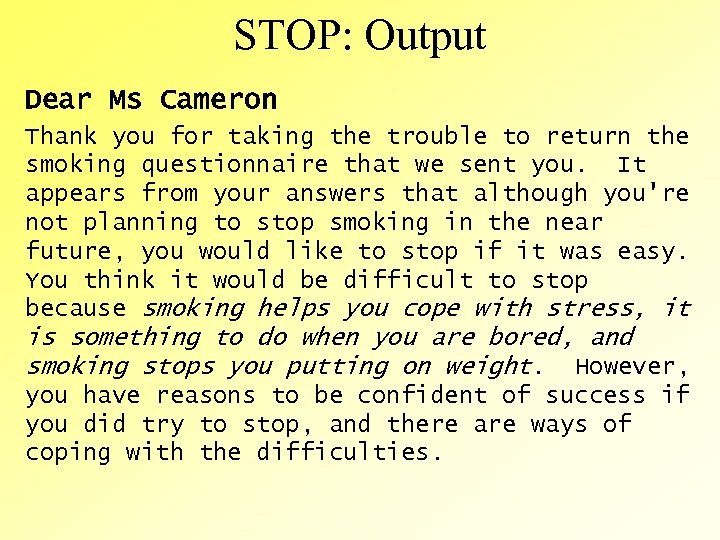 STOP: Output

Dear Ms Cameron

Thank you for taking the trouble to return the smoking questionnaire that we sent you. It appears from your answers that although you're not planning to stop smoking in the near future, you would like to stop if it was easy. You think it would be difficult to stop because smoking helps you cope with stress, it is something to do when you are bored, and smoking stops you putting on weight. However, you have reasons to be confident of success if you did try to stop, and there are ways of coping with the difficulties.